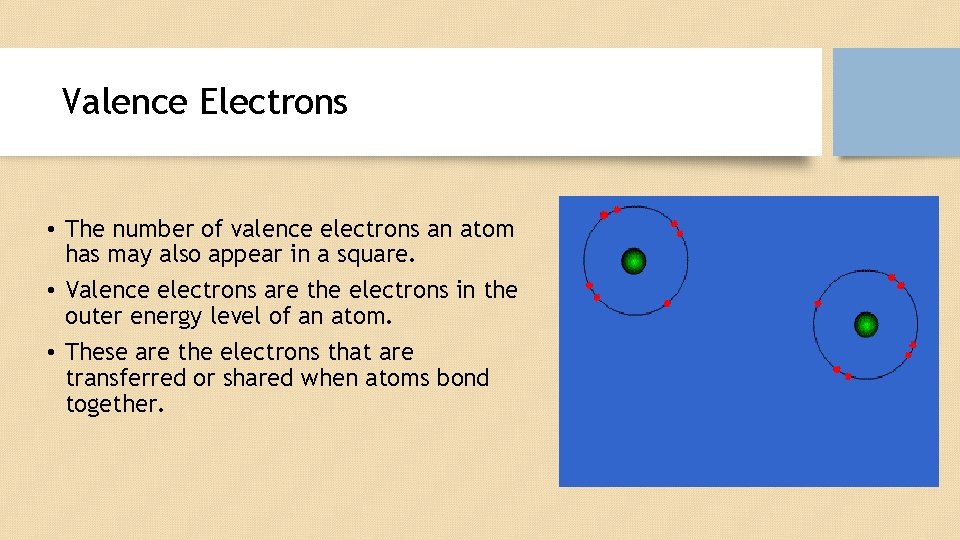 Valence Electrons

• The number of valence electrons an atom has may also appear in a square.

• Valence electrons are the electrons in the outer energy level of an atom.

• These are the electrons that are transferred or shared when atoms bond together.